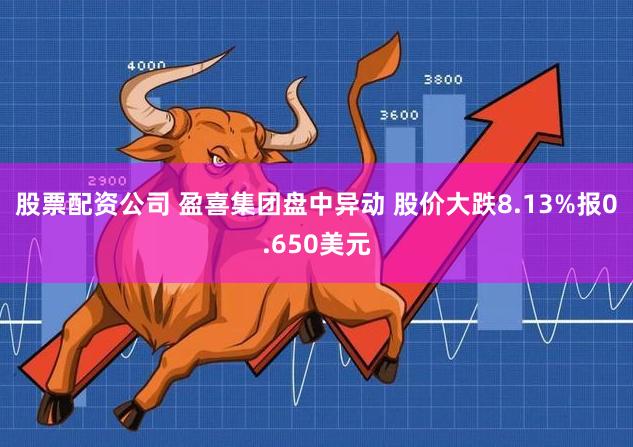 4000

3800

3600

2900

股票配资公司 盈喜集团盘中异动 股价大跌8.13%报0.650美元